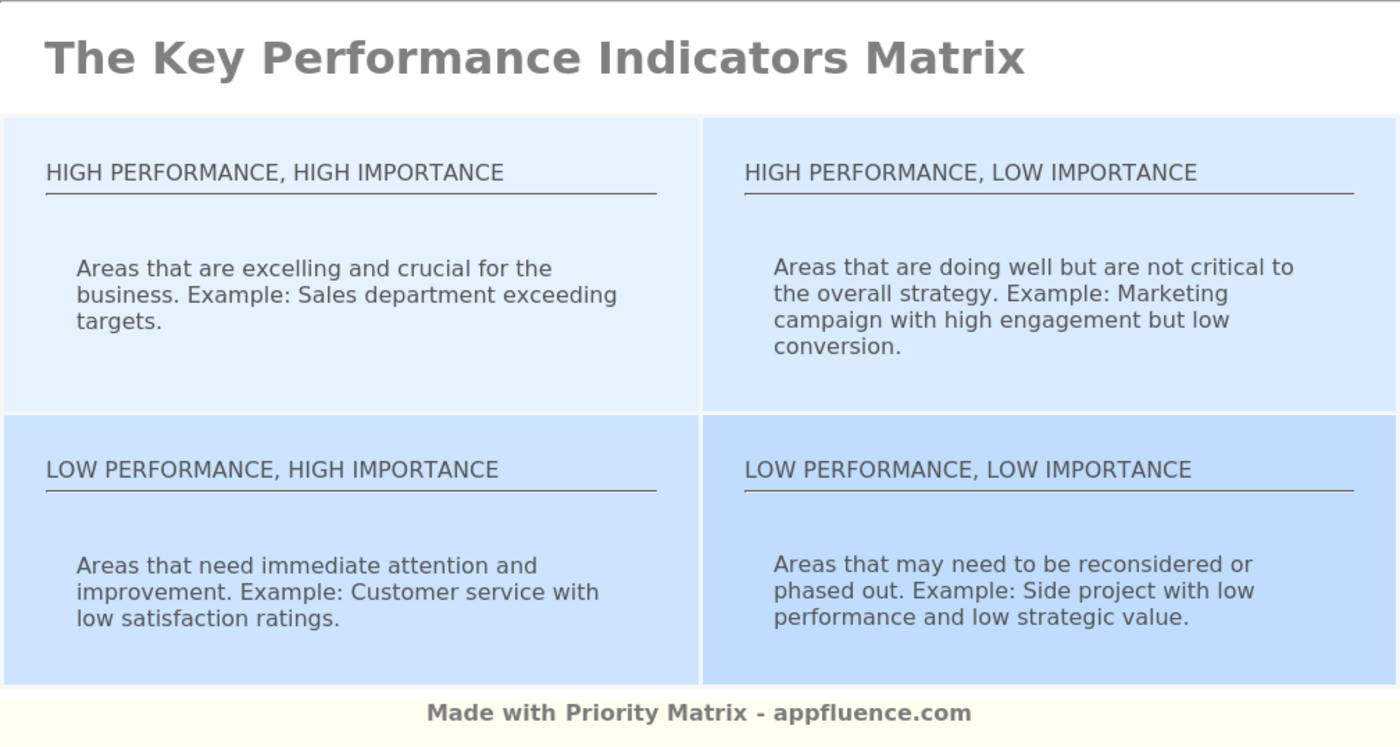 The Key Performance Indicators Matrix

HIGH PERFORMANCE, HIGH IMPORTANCE

Areas that are excelling and crucial for the business. Example: Sales department exceeding targets.

HIGH PERFORMANCE, LOW IMPORTANCE

Areas that are doing well but are not critical to the overall strategy. Example: Marketing campaign with high engagement but low conversion.

LOW PERFORMANCE, HIGH IMPORTANCE

Areas that need immediate attention and improvement. Example: Customer service with low satisfaction ratings.

LOW PERFORMANCE, LOW IMPORTANCE

Areas that may need to be reconsidered or phased out. Example: Side project with low performance and low strategic value.

Made with Priority Matrix - appfluence.com